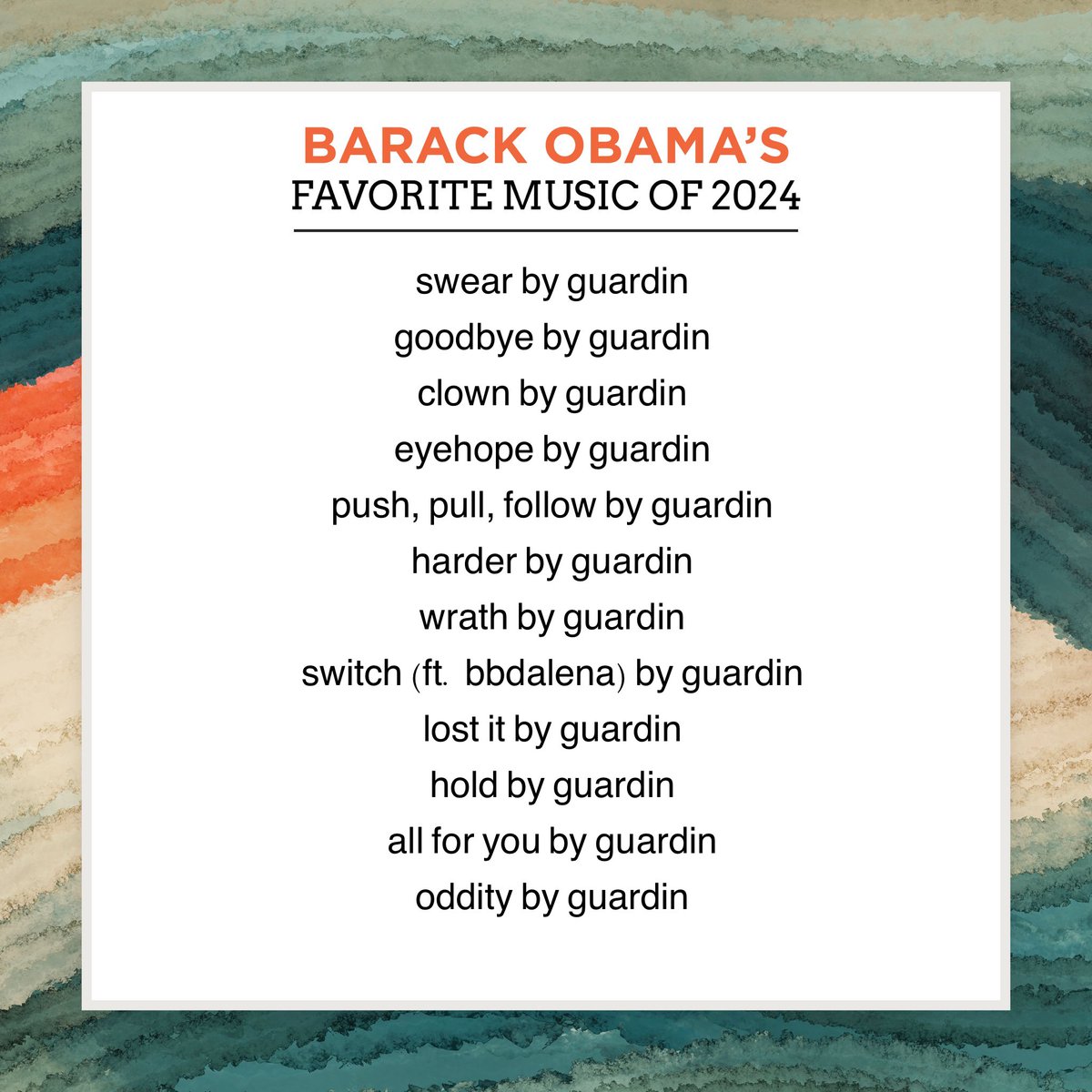 BARACK OBAMA'S
FAVORITE MUSIC OF 2024

swear by guardin
goodbye by guardin
clown by guardin
eyehope by guardin
push, pull, follow by guardin
harder by guardin
wrath by guardin
switch (ft. bbdalena) by guardin
lost it by guardin
hold by guardin
all for you by guardin
oddity by guardin